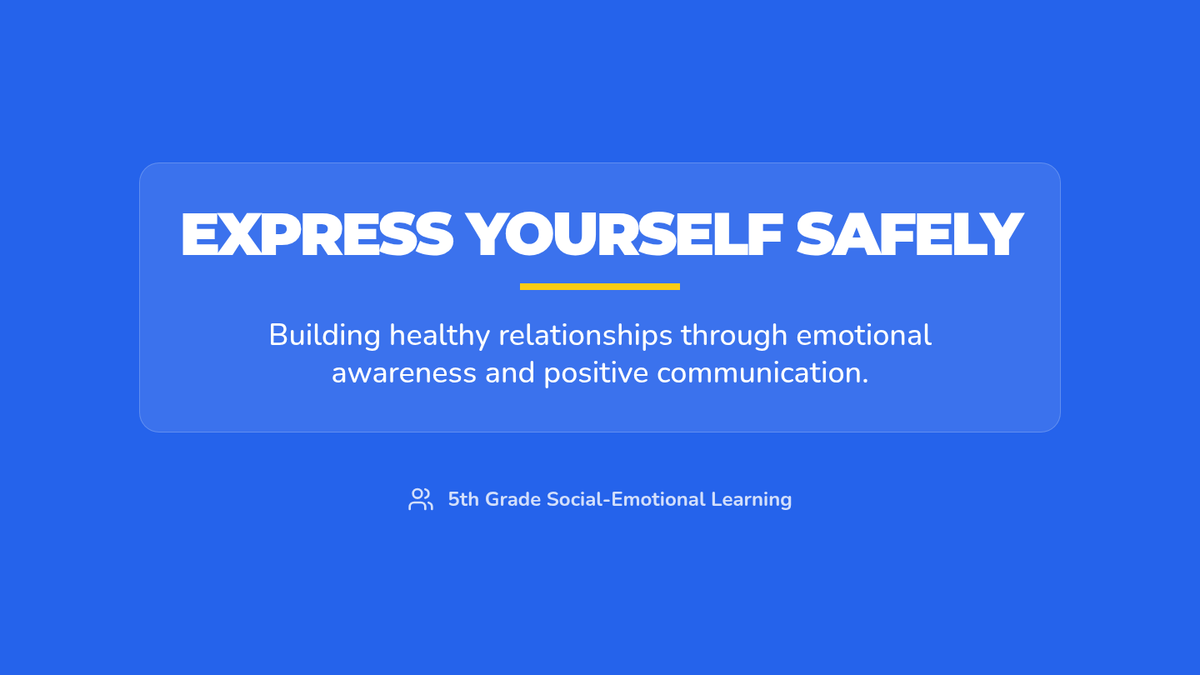 EXPRESS YOURSELF SAFELY

Building healthy relationships through emotional awareness and positive communication.

5th Grade Social-Emotional Learning